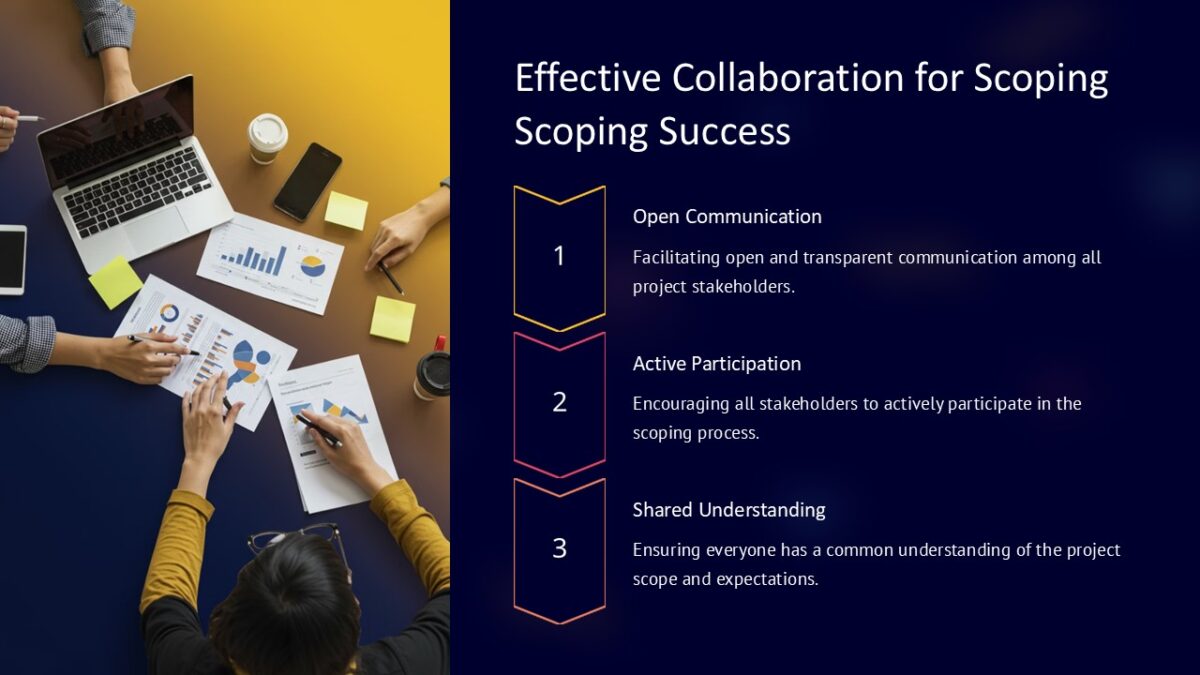 Effective Collaboration for Scoping Scoping Success

1

Open Communication

Facilitating open and transparent communication among all project stakeholders.

2

Active Participation

Encouraging all stakeholders to actively participate in the scoping process.

3

Shared Understanding

Ensuring everyone has a common understanding of the project scope and expectations.